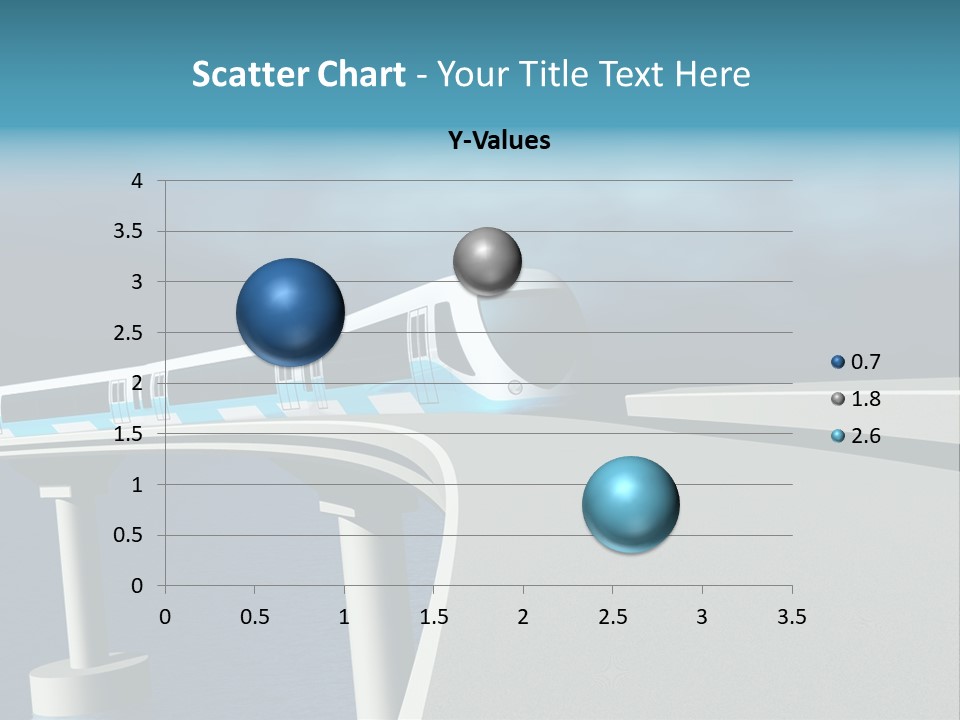 Scatter Chart - Your Title Text Here

Y-Values

4
3.5
3
2.5
2
1.5
1
0.5
0

0 0.5 1 1.5 2 2.5 3 3.5

0.7
1.8
2.6